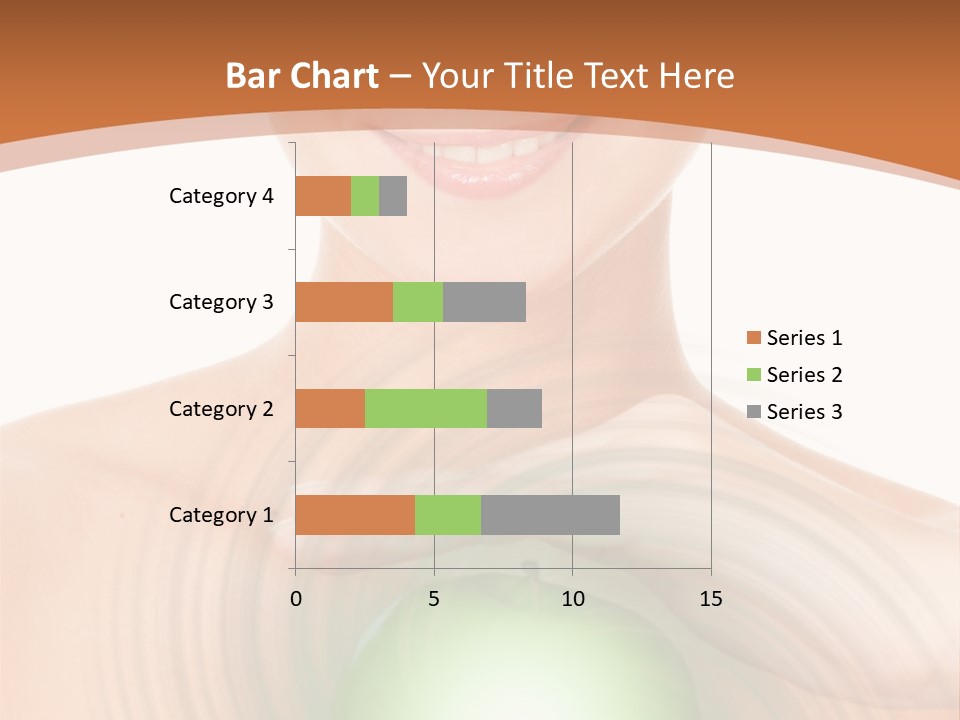 Bar Chart – Your Title Text Here

Category 4
Category 3
Category 2
Category 1

0
5
10
15

Series 1
Series 2
Series 3